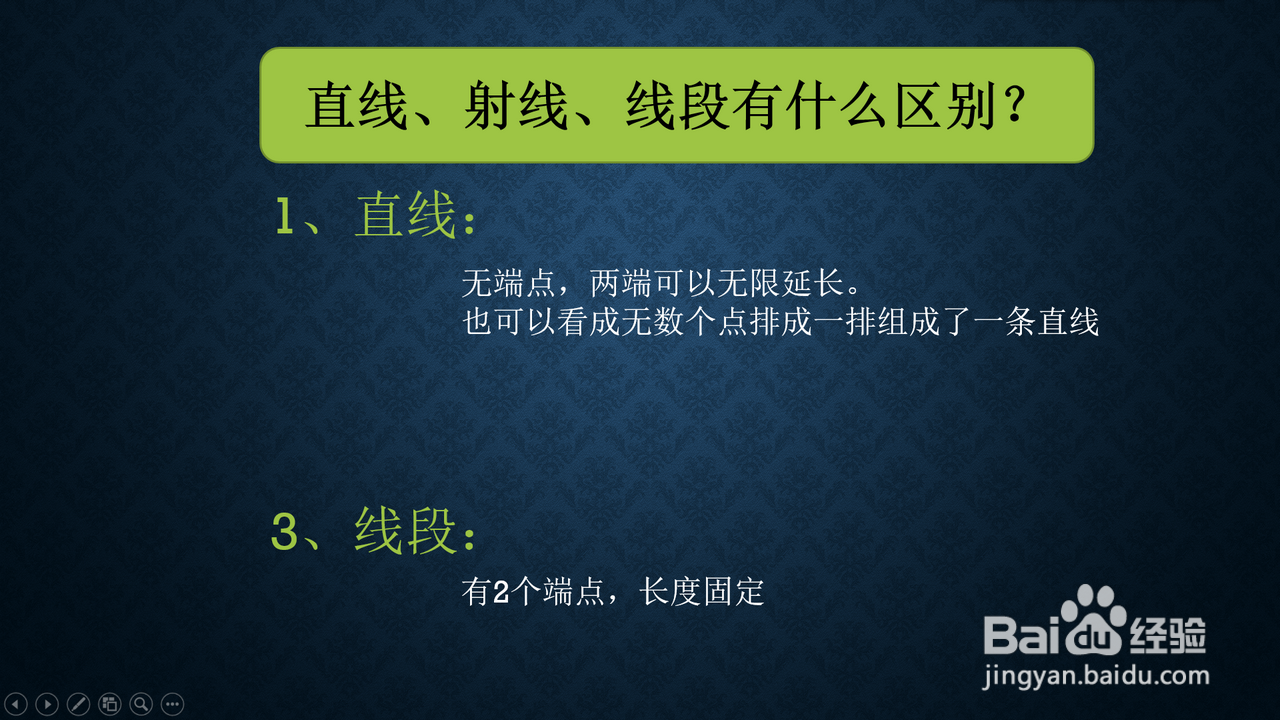 直线、射线、线段有什么区别？

1、直线：

无端点，两端可以无限延长。
也可以看成无数个点排成一排组成了一条直线

3、线段：

有2个端点，长度固定

Baidu经验
jingyan.baidu.com